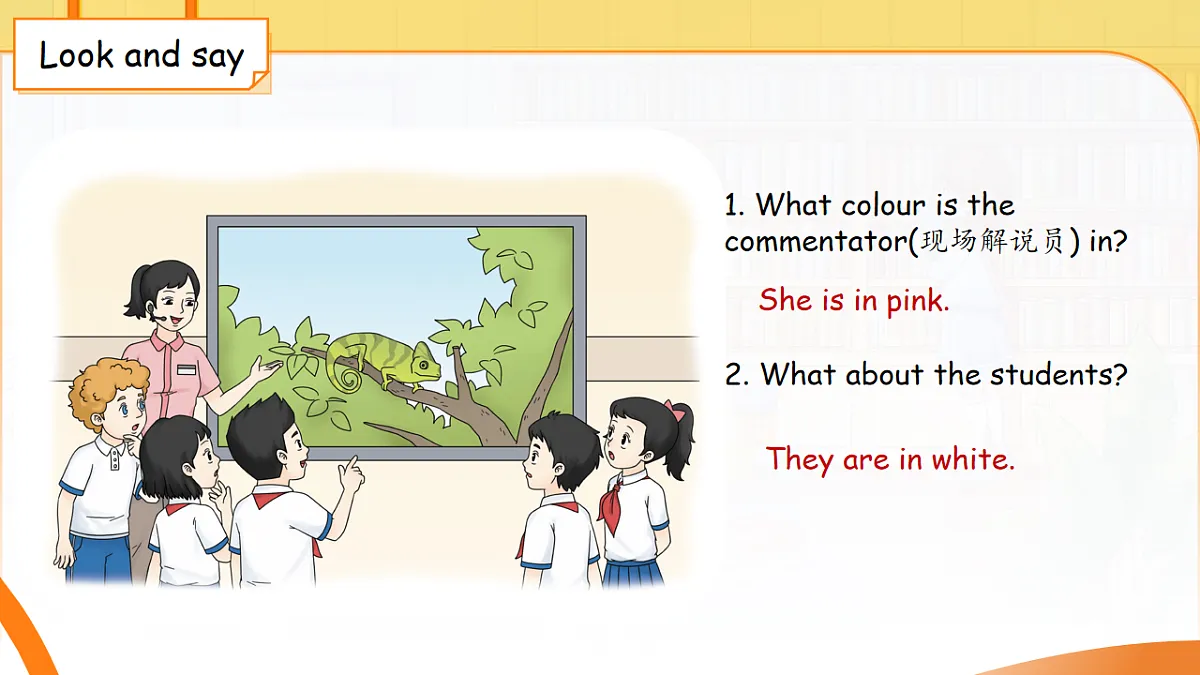 Look and say

1. What colour is the commentator(现场解说员) in?

She is in pink.

2. What about the students?

They are in white.